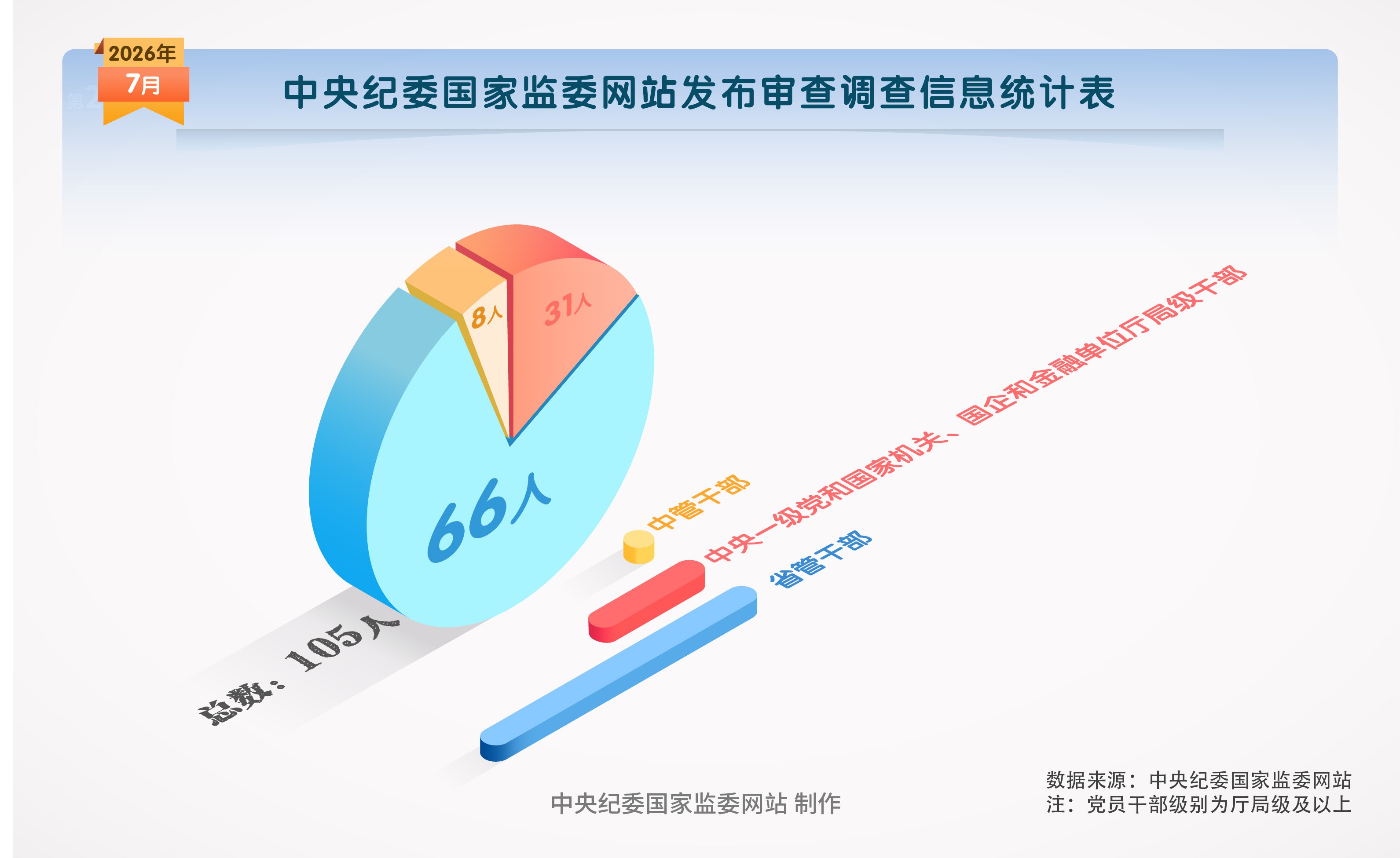 2026年
7月

中央纪委国家监委网站发布审查调查信息统计表

8人
31人
66人

总数：105人

中管干部
中央一级党和国家机关、国企和金融单位厅局级干部
省管干部

中央纪委国家监委网站 制作

数据来源：中央纪委国家监委网站
注：党员干部级别为厅局级及以上